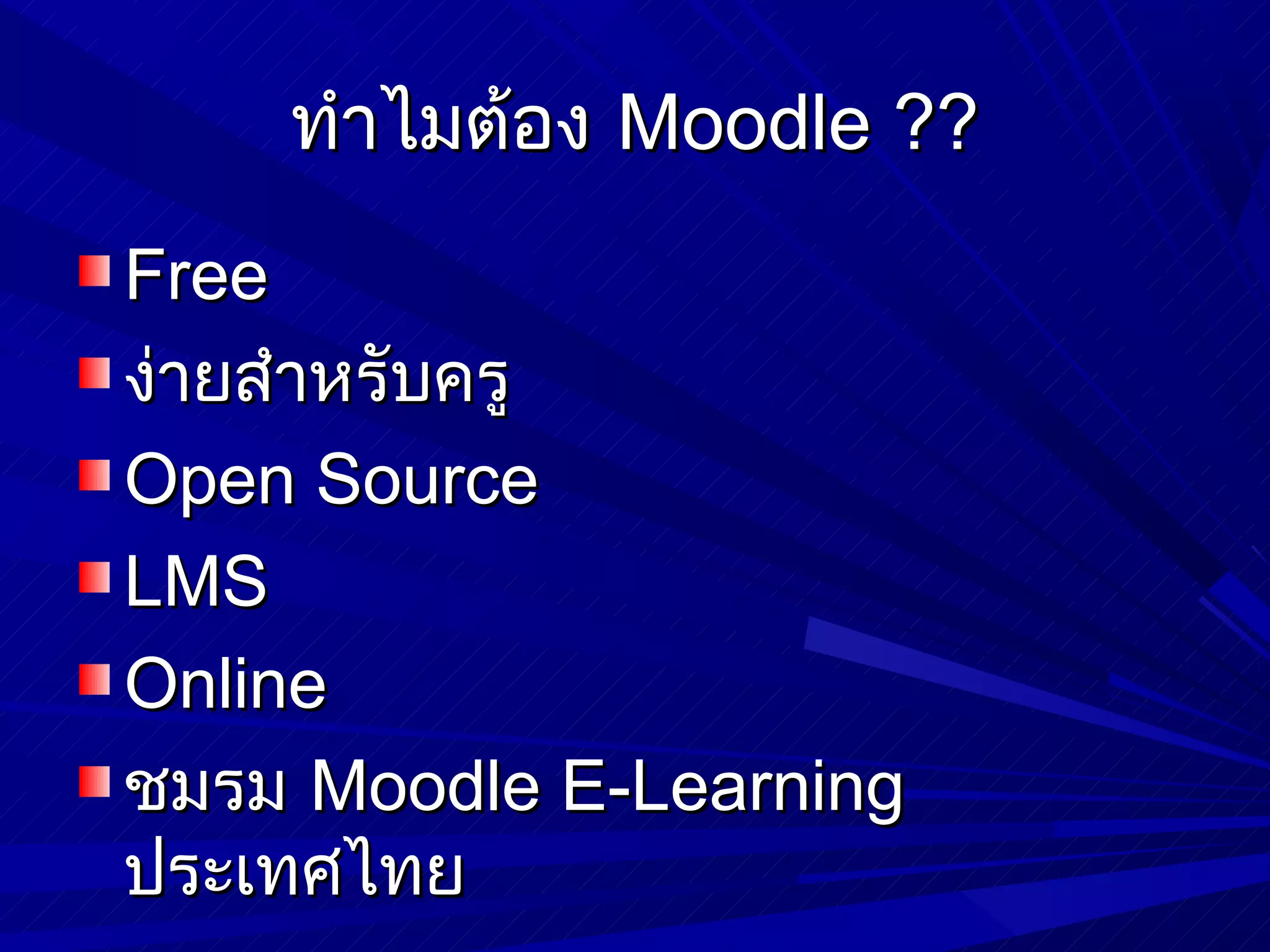 ทำไมต้อง Moodle ??

Free

ง่ายสำหรับครู

Open Source

LMS

Online

ชมรม Moodle E-Learning ประเทศไทย